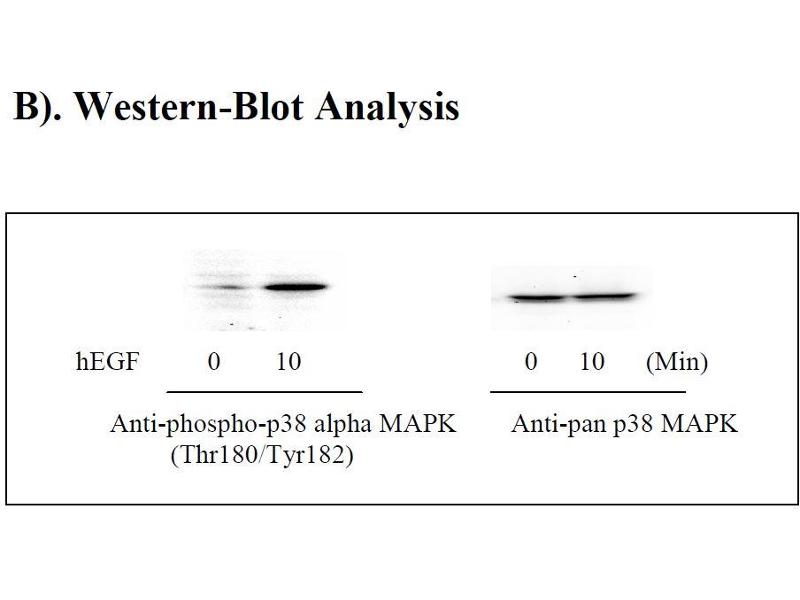 B). Western-Blot Analysis

hEGF 0 10

0 10 (Min)

Anti-phospho-p38 alpha MAPK (Thr180/Tyr182)

Anti-pan p38 MAPK